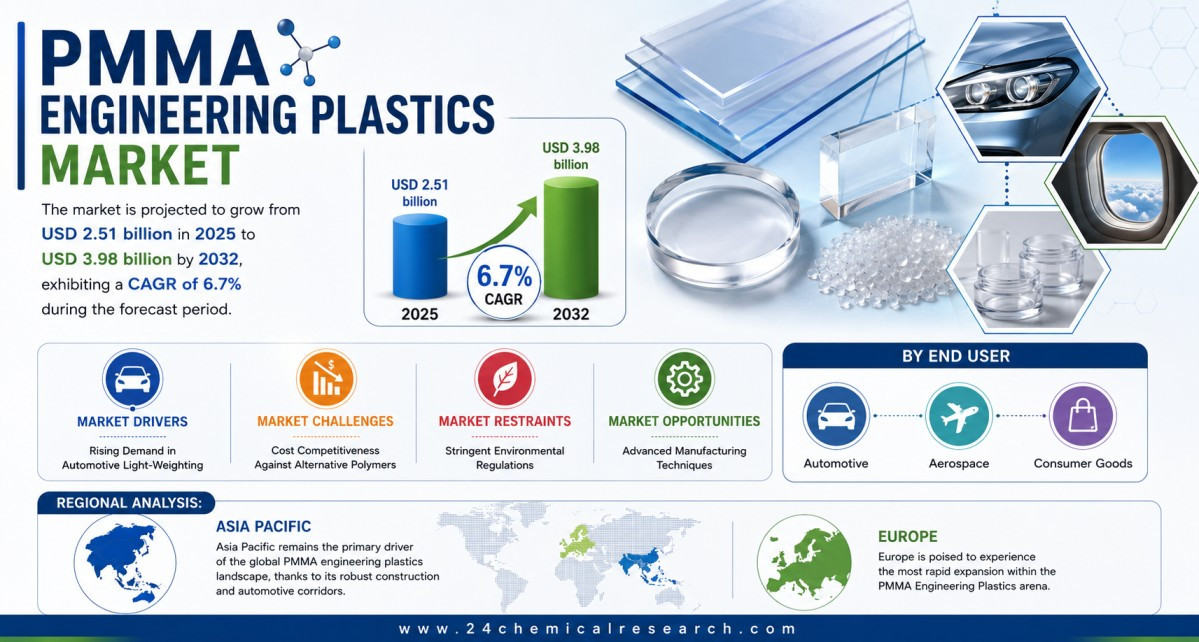 PMMA ENGINEERING PLASTICS MARKET

The market is projected to grow from USD 2.51 billion in 2025 to USD 3.98 billion by 2032, exhibiting a CAGR of 6.7% during the forecast period.

USD 2.51 billion

USD 3.98 billion

6.7% CAGR

2025

2032

MARKET DRIVERS
Rising Demand in Automotive Light-Weighting

MARKET CHALLENGES
Cost Competitiveness Against Alternative Polymers

MARKET RESTRAINTS
Stringent Environmental Regulations

MARKET OPPORTUNITIES
Advanced Manufacturing Techniques

BY END USER

Automotive

Aerospace

Consumer Goods

REGIONAL ANALYSIS:

ASIA PACIFIC
Asia Pacific remains the primary driver of the global PMMA engineering plastics landscape, thanks to its robust construction and automotive corridors.

EUROPE
Europe is poised to experience the most rapid expansion within the PMMA Engineering Plastics arena.

www.24chemicalresearch.com